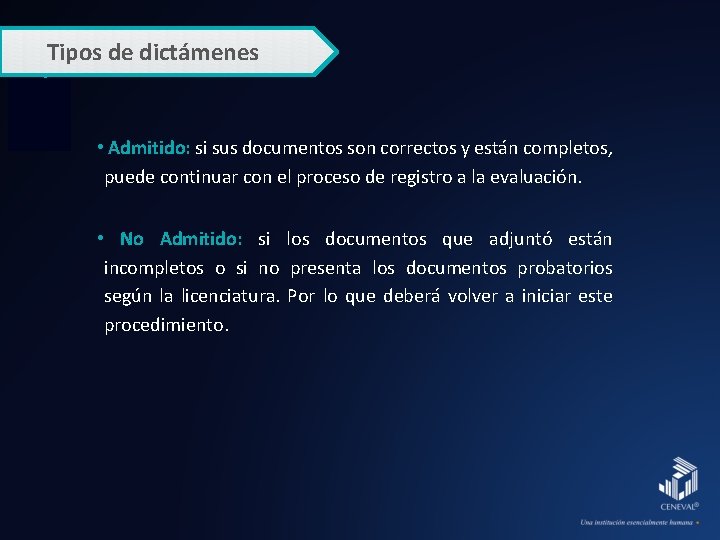 Tipos de dictámenes

• Admitido: si sus documentos son correctos y están completos, puede continuar con el proceso de registro a la evaluación.

• No Admitido: si los documentos que adjuntó están incompletos o si no presenta los documentos probatorios según la licenciatura. Por lo que deberá volver a iniciar este procedimiento.

CENEVAL®

Una institución esencialmente humana